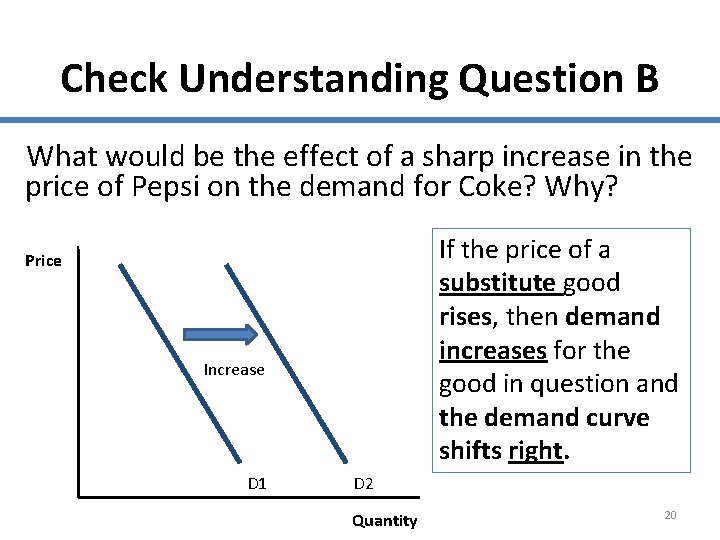 Check Understanding Question B

What would be the effect of a sharp increase in the price of Pepsi on the demand for Coke? Why?

Price

Increase

D1

D2

Quantity

If the price of a substitute good rises, then demand increases for the good in question and the demand curve shifts right.

20